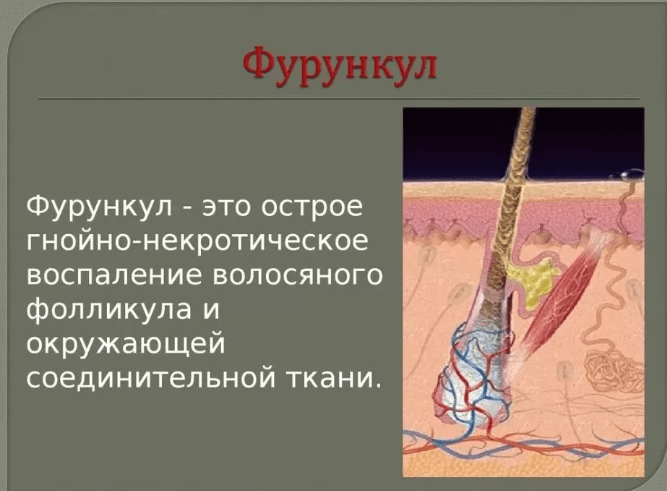 Фурункул

Фурункул - это острое гнойно-некротическое воспаление волосяного фолликула и окружающей соединительной ткани.